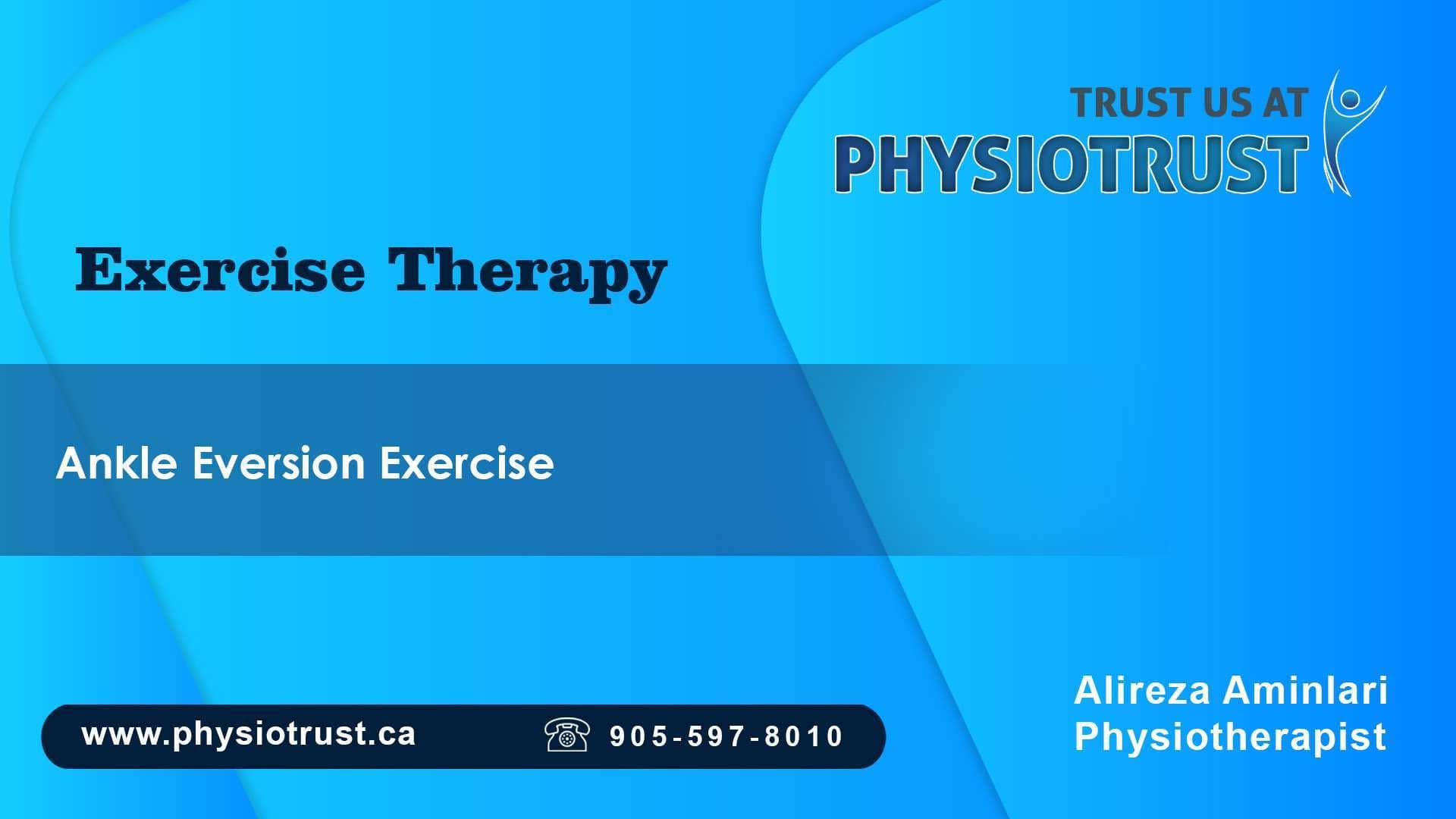 TRUST US AT
PHYSIOTRUST

Exercise Therapy

Ankle Eversion Exercise

www.physiotrust.ca 905-597-8010

Alireza Aminlari
Physiotherapist